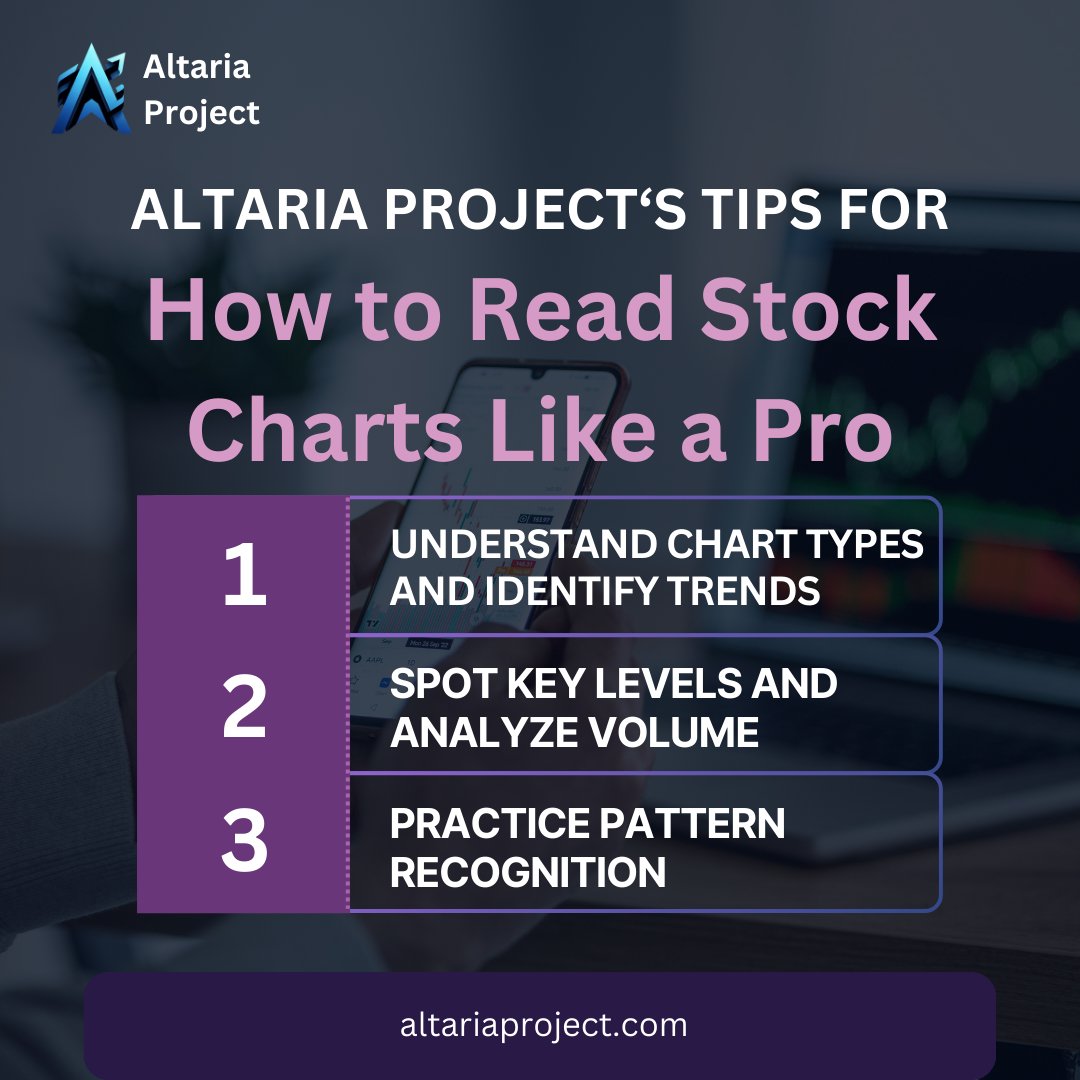 Altaria Project

ALTARIA PROJECT‘S TIPS FOR
How to Read Stock Charts Like a Pro

1 UNDERSTAND CHART TYPES AND IDENTIFY TRENDS

2 SPOT KEY LEVELS AND ANALYZE VOLUME

3 PRACTICE PATTERN RECOGNITION

altariaproject.com